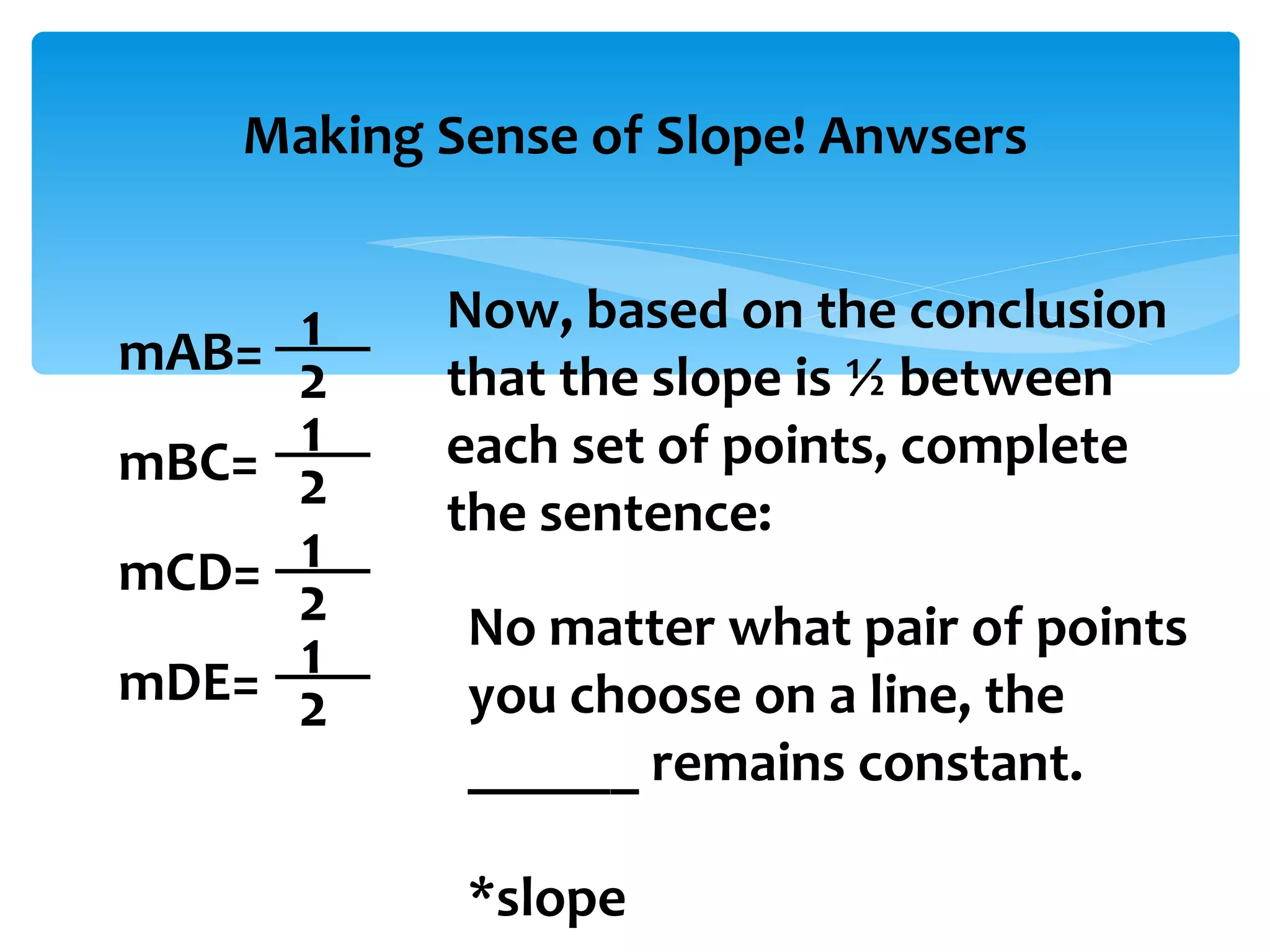 Making Sense of Slope! Anwsers

mAB= $\frac{1}{2}$
mBC= $\frac{1}{2}$
mCD= $\frac{1}{2}$
mDE= $\frac{1}{2}$

Now, based on the conclusion that the slope is ½ between each set of points, complete the sentence:

No matter what pair of points you choose on a line, the ______ remains constant.

*slope